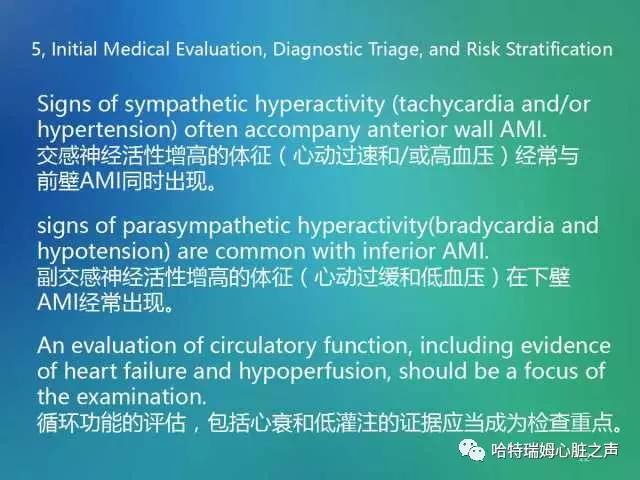 5, Initial Medical Evaluation, Diagnostic Triage, and Risk Stratification

Signs of sympathetic hyperactivity (tachycardia and/or hypertension) often accompany anterior wall AMI.
交感神经活性增高的体征（心动过速和/或高血压）经常与前壁AMI同时出现。

signs of parasympathetic hyperactivity(bradycardia and hypotension) are common with inferior AMI.
副交感神经活性增高的体征（心动过缓和低血压）在下壁AMI经常出现。

An evaluation of circulatory function, including evidence of heart failure and hypoperfusion, should be a focus of the examination.
循环功能的评估，包括心衰和低灌注的证据应当成为检查重点。

哈特瑞姆心脏之声